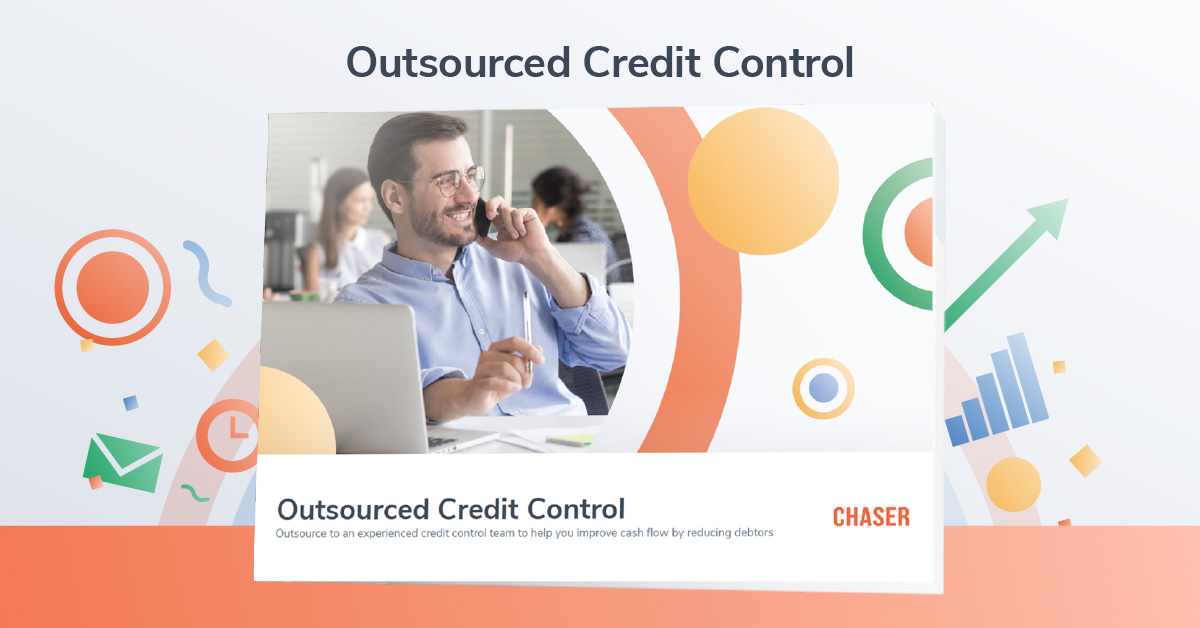 Outsourced Credit Control

Outsourced Credit Control

Outsource to an experienced credit control team to help you improve cash flow by reducing debtors

CHASER